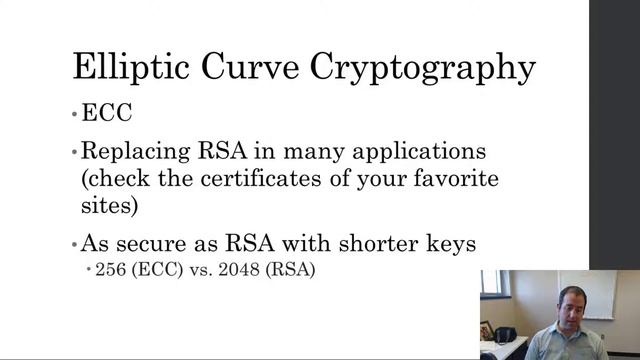 Elliptic Curve Cryptography

• ECC

• Replacing RSA in many applications (check the certificates of your favorite sites)

• As secure as RSA with shorter keys
  • 256 (ECC) vs. 2048 (RSA)